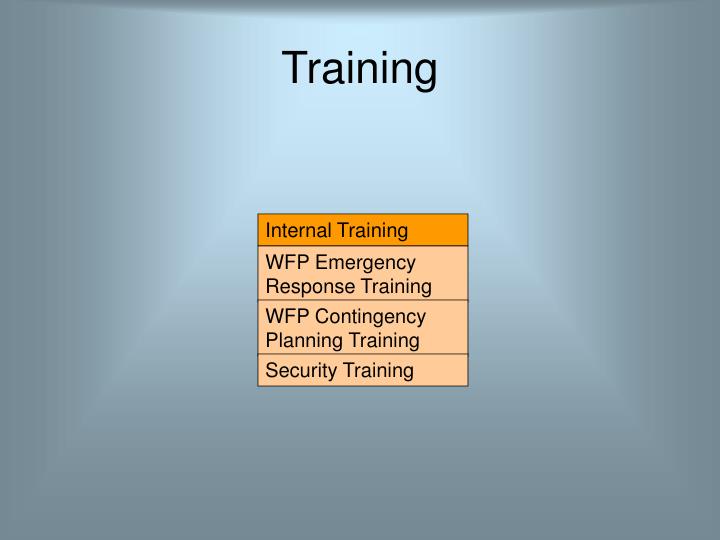 Training

| Internal Training |
|---|
| WFP Emergency Response Training |
| WFP Contingency Planning Training |
| Security Training |